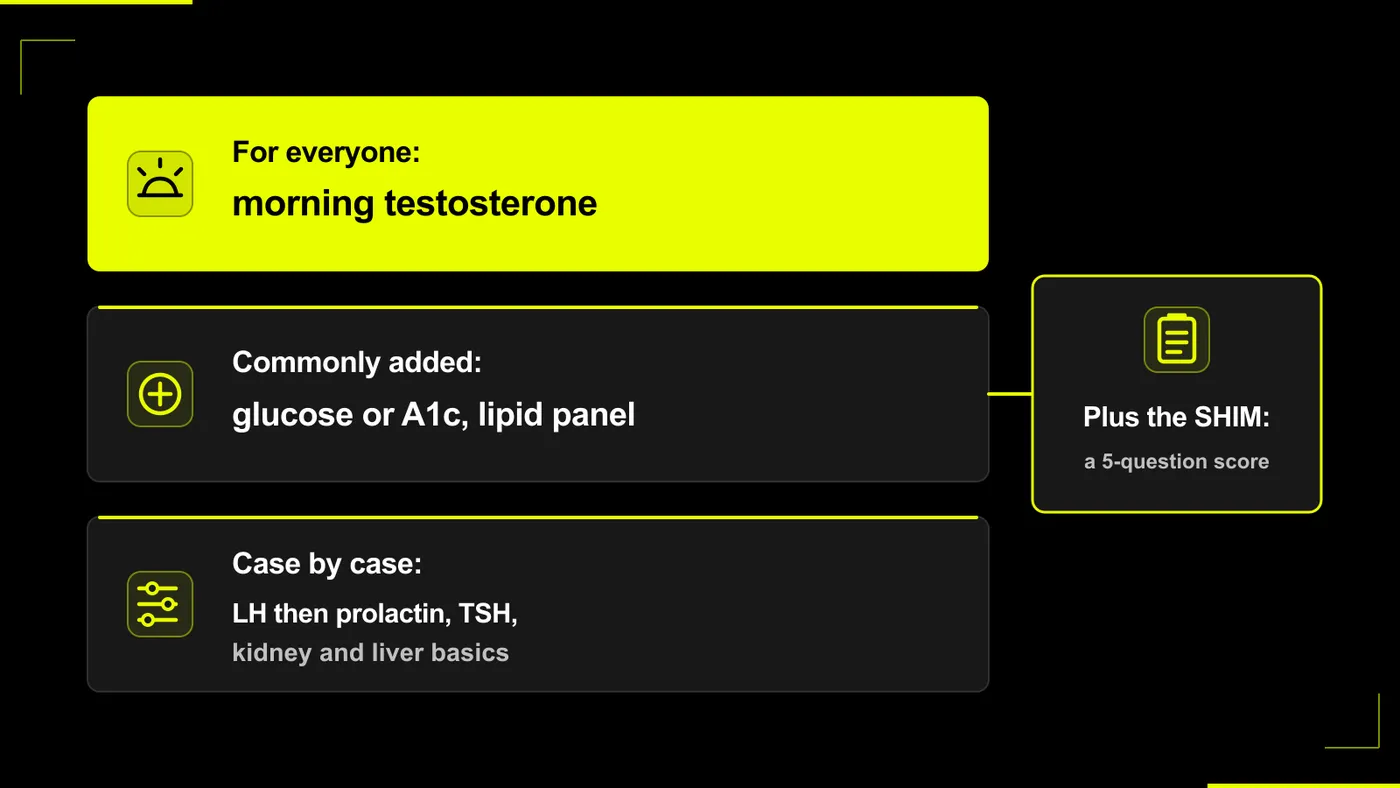 For everyone:
morning testosterone

Commonly added:
glucose or A1c, lipid panel

Case by case:
LH then prolactin, TSH, kidney and liver basics

Plus the SHIM:
a 5-question score